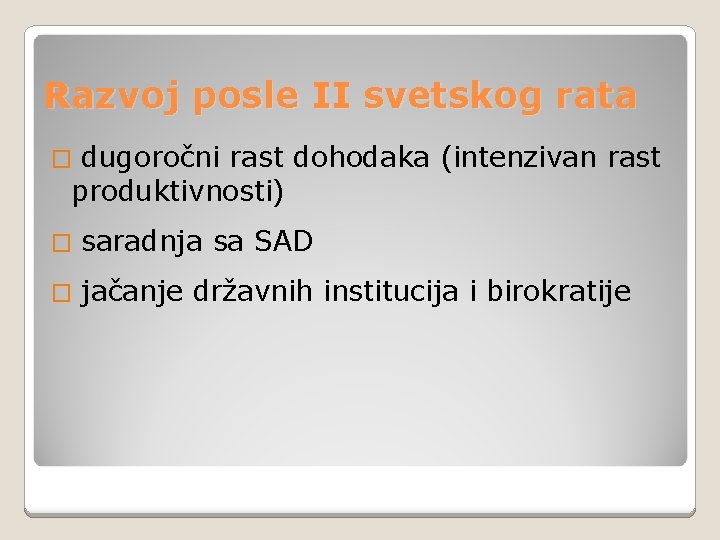 Razvoj posle II svetskog rata

□ dugoročni rast dohodaka (intenzivan rast produktivnosti)

□ saradnja sa SAD

□ jačanje državnih institucija i birokratije